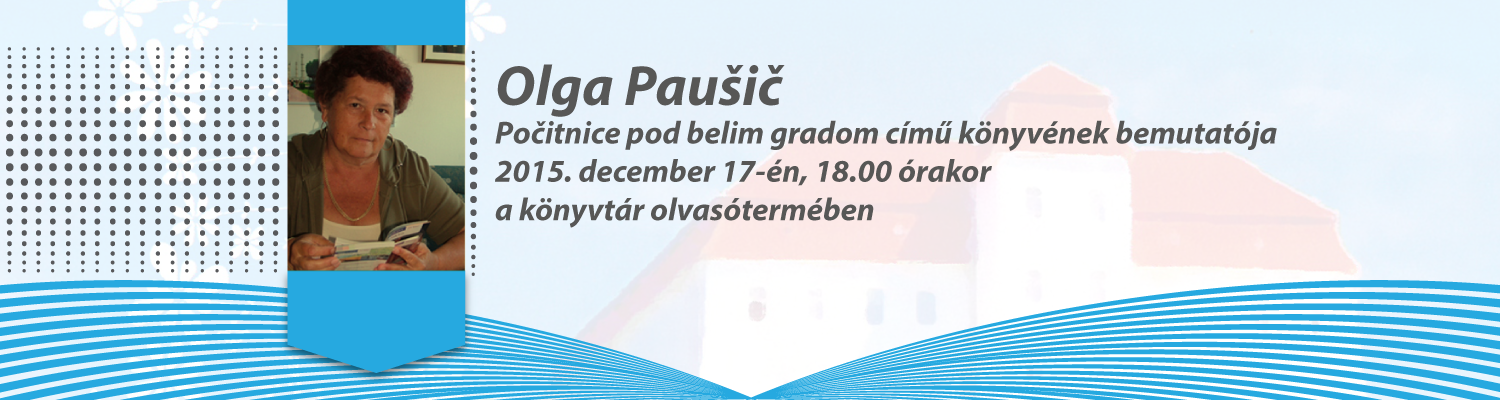 Olga Paušič
Počitnice pod belim gradom című könyvének bemutatója
2015. december 17-én, 18.00 órakor
a könyvtár olvasótermében